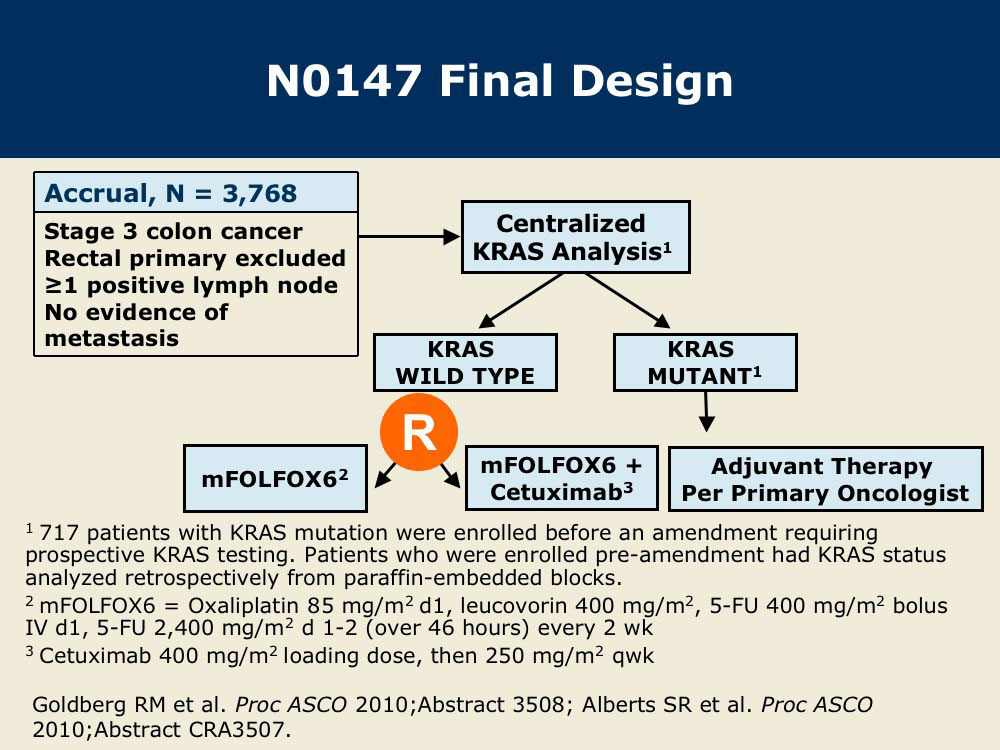 N0147 Final Design

Accrual, N = 3,768

Stage 3 colon cancer
Rectal primary excluded
≥1 positive lymph node
No evidence of metastasis

Centralized KRAS Analysis$^1$

KRAS WILD TYPE

KRAS MUTANT$^1$

R

mFOLFOX6$^2$

mFOLFOX6 + Cetuximab$^3$

Adjuvant Therapy Per Primary Oncologist

$^1$ 717 patients with KRAS mutation were enrolled before an amendment requiring prospective KRAS testing. Patients who were enrolled pre-amendment had KRAS status analyzed retrospectively from paraffin-embedded blocks.

$^2$ mFOLFOX6 = Oxaliplatin 85 mg/m$^2$ d1, leucovorin 400 mg/m$^2$, 5-FU 400 mg/m$^2$ bolus IV d1, 5-FU 2,400 mg/m$^2$ d 1-2 (over 46 hours) every 2 wk

$^3$ Cetuximab 400 mg/m$^2$ loading dose, then 250 mg/m$^2$ qwk

Goldberg RM et al. Proc ASCO 2010;Abstract 3508; Alberts SR et al. Proc ASCO 2010;Abstract CRA3507.